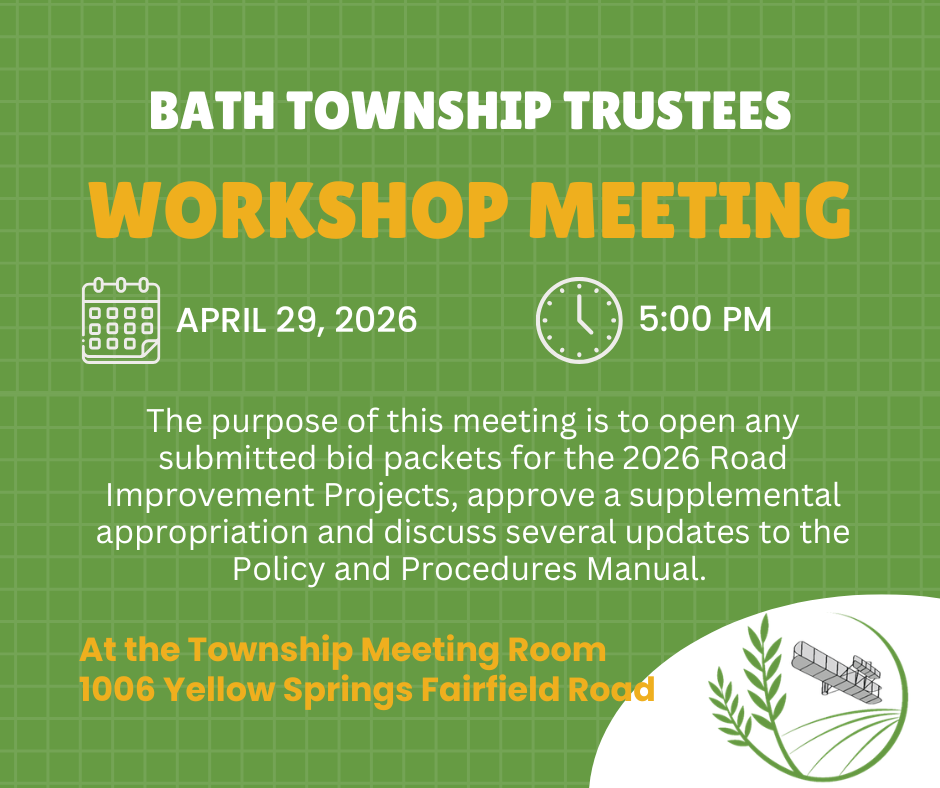 BATH TOWNSHIP TRUSTEES

WORKSHOP MEETING

APRIL 29, 2026

5:00 PM

The purpose of this meeting is to open any submitted bid packets for the 2026 Road Improvement Projects, approve a supplemental appropriation and discuss several updates to the Policy and Procedures Manual.

At the Township Meeting Room
1006 Yellow Springs Fairfield Road